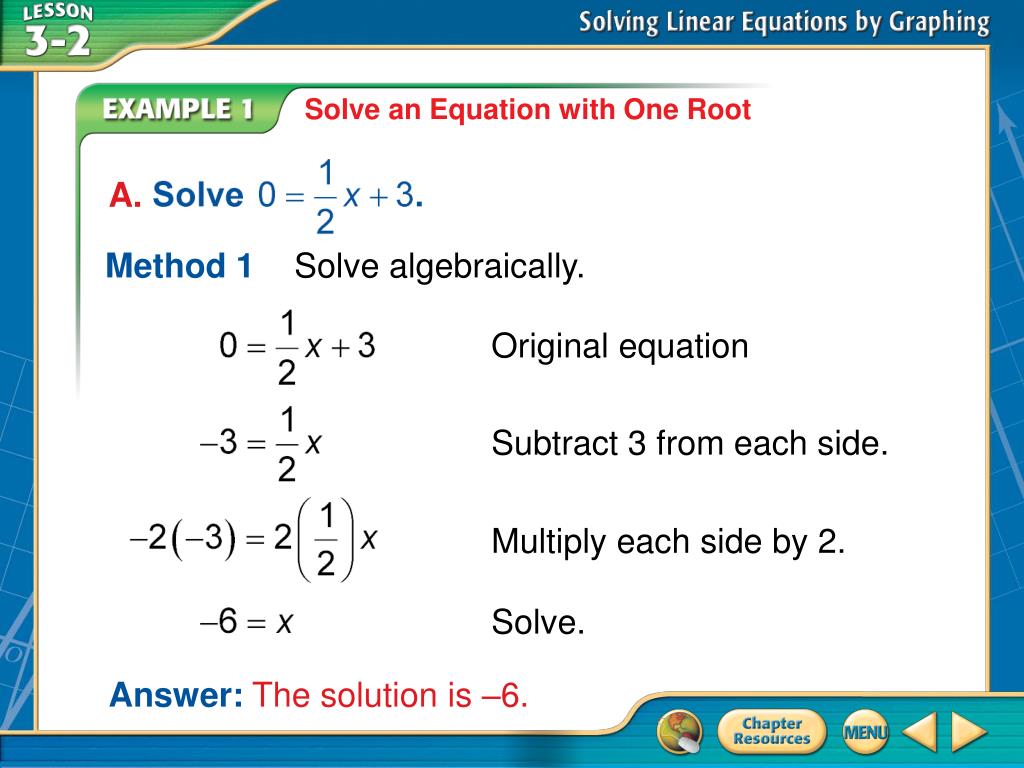 LESSON 3-2

Solving Linear Equations by Graphing

EXAMPLE 1 Solve an Equation with One Root

A. Solve $0 = \frac{1}{2}x + 3$.

Method 1 Solve algebraically.

$0 = \frac{1}{2}x + 3$ Original equation

$-3 = \frac{1}{2}x$ Subtract 3 from each side.

$-2(-3) = 2\left(\frac{1}{2}\right)x$ Multiply each side by 2.

$-6 = x$ Solve.

Answer: The solution is –6.

Chapter Resources

MENU